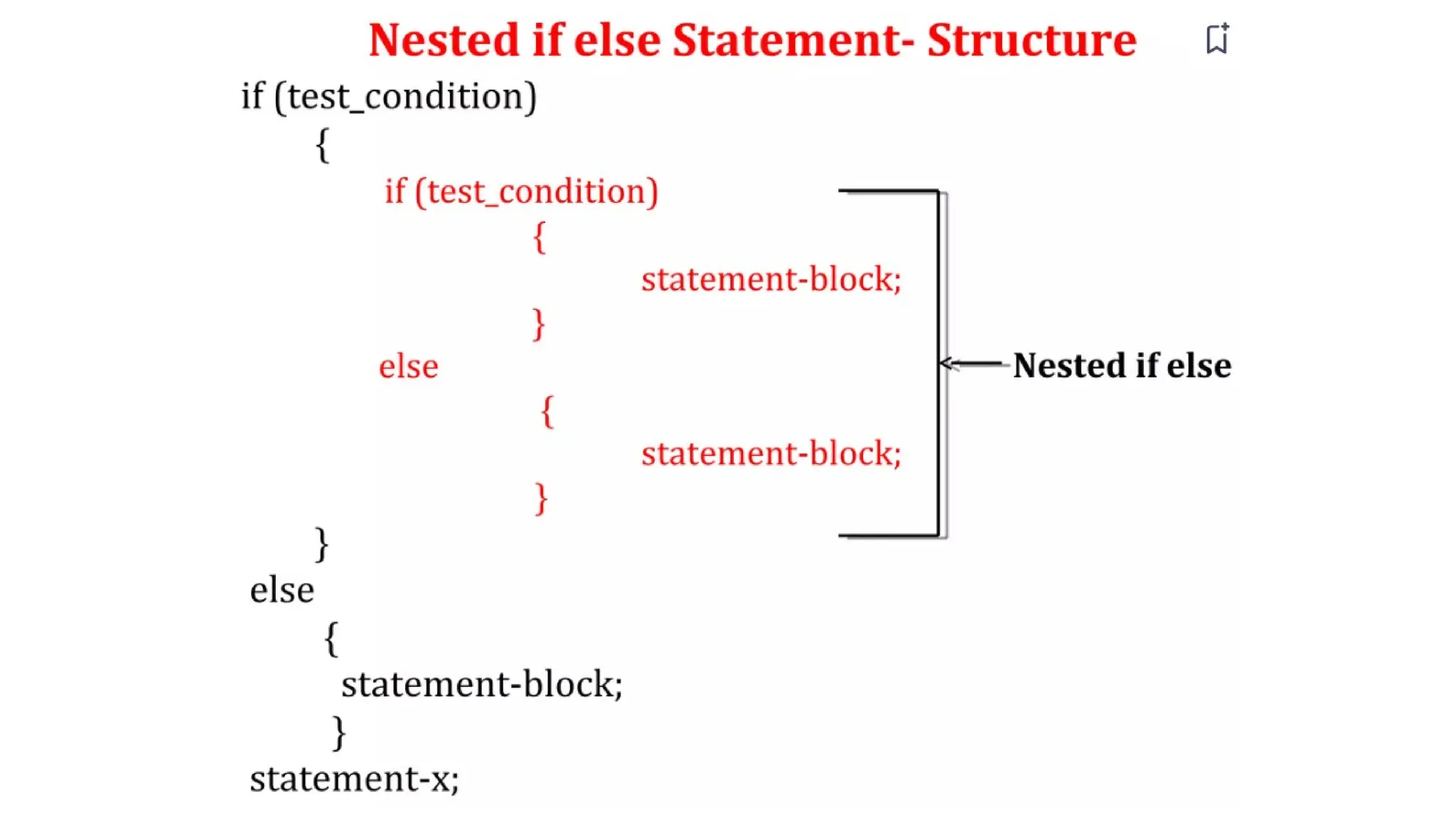 Nested if else Statement- Structure

if (test_condition)
{
if (test_condition)
{
statement-block;
}
else
{
statement-block;
}
}
else
{
statement-block;
}
statement-x;

Nested if else